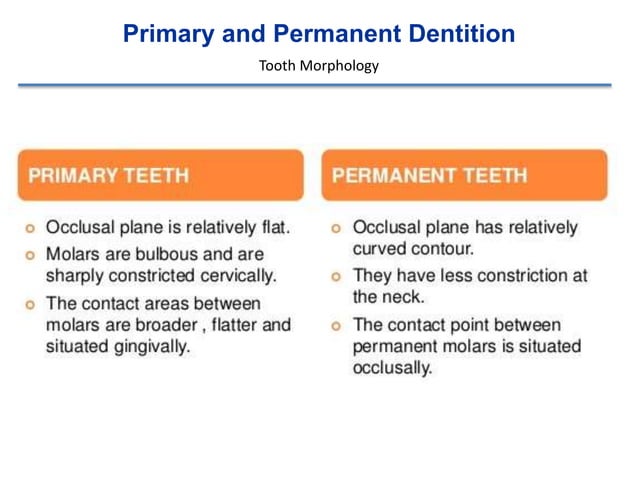 Primary and Permanent Dentition

Tooth Morphology

PRIMARY TEETH

- Occlusal plane is relatively flat.
- Molars are bulbous and are sharply constricted cervically.
- The contact areas between molars are broader , flatter and situated gingivally.

PERMANENT TEETH

- Occlusal plane has relatively curved contour.
- They have less constriction at the neck.
- The contact point between permanent molars is situated occlusally.